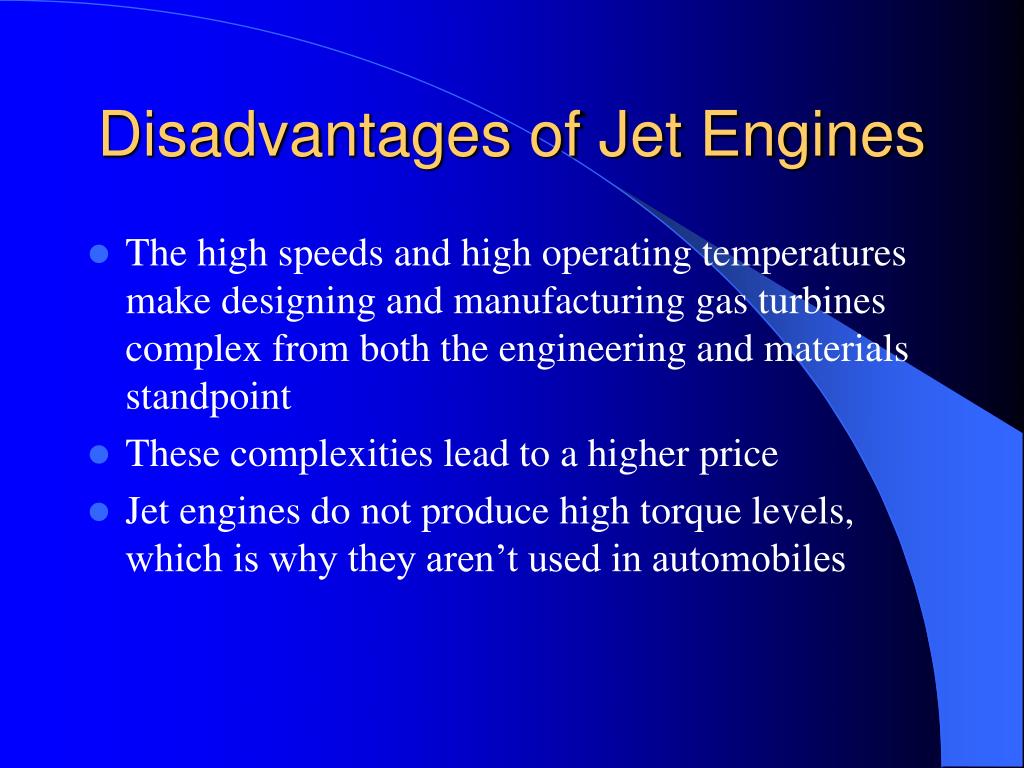 Disadvantages of Jet Engines

- The high speeds and high operating temperatures make designing and manufacturing gas turbines complex from both the engineering and materials standpoint
- These complexities lead to a higher price
- Jet engines do not produce high torque levels, which is why they aren’t used in automobiles